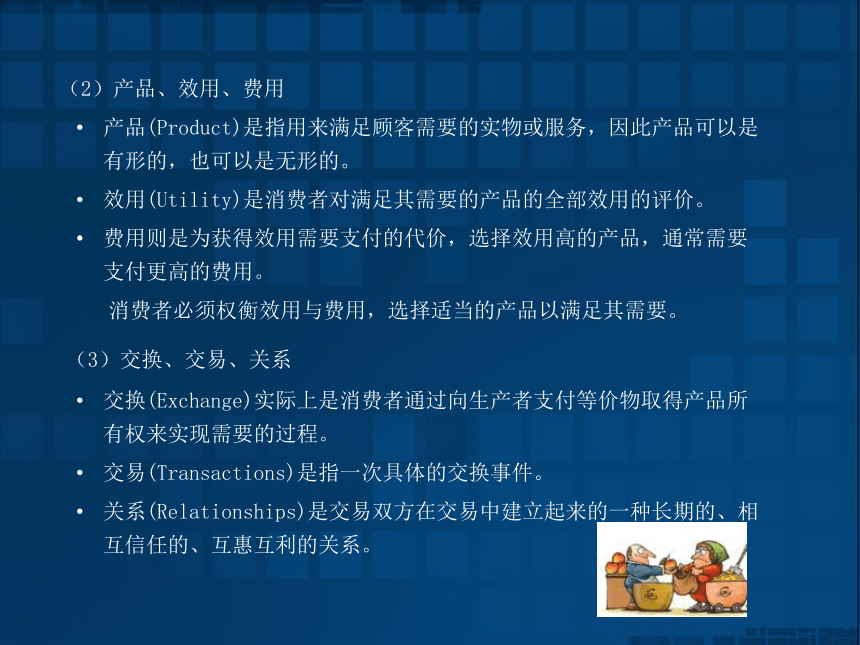 （2）产品、效用、费用

• 产品(Product)是指用来满足顾客需要的实物或服务，因此产品可以是有形的，也可以是无形的。

• 效用(Utility)是消费者对满足其需要的产品的全部效用的评价。

• 费用则是为获得效用需要支付的代价，选择效用高的产品，通常需要支付更高的费用。

消费者必须权衡效用与费用，选择适当的产品以满足其需要。

（3）交换、交易、关系

• 交换(Exchange)实际上是消费者通过向生产者支付等价物取得产品所有权来实现需要的过程。

• 交易(Transactions)是指一次具体的交换事件。

• 关系(Relationships)是交易双方在交易中建立起来的一种长期的、相互信任的、互惠互利的关系。